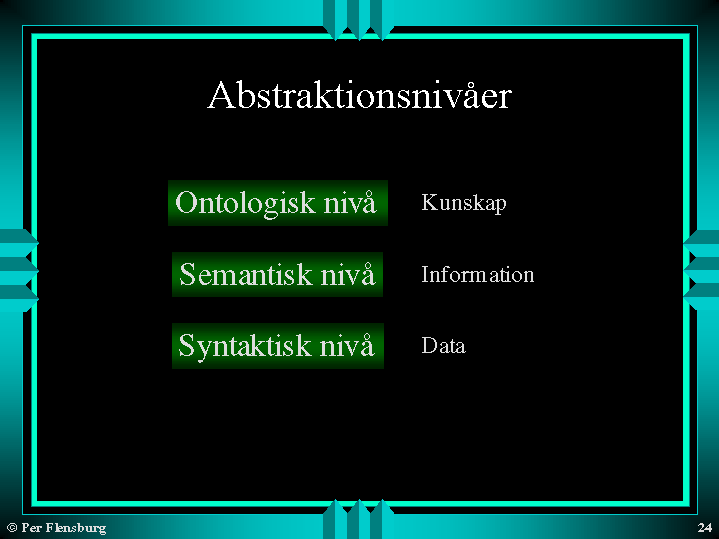 Abstraktionsnivåer

Ontologisk nivå
Kunskap

Semantisk nivå
Information

Syntaktisk nivå
Data

© Per Flensburg

24